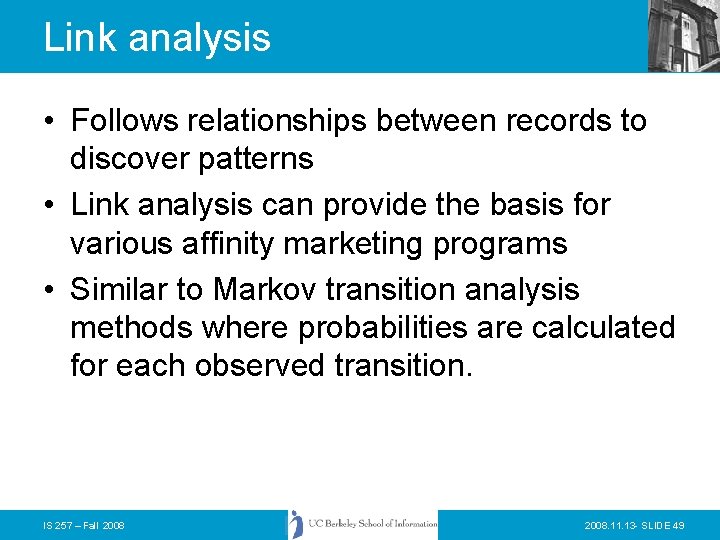 Link analysis

• Follows relationships between records to discover patterns

• Link analysis can provide the basis for various affinity marketing programs

• Similar to Markov transition analysis methods where probabilities are calculated for each observed transition.

IS 257 – Fall 2008

UC Berkeley School of Information

2008.11.13- SLIDE 49